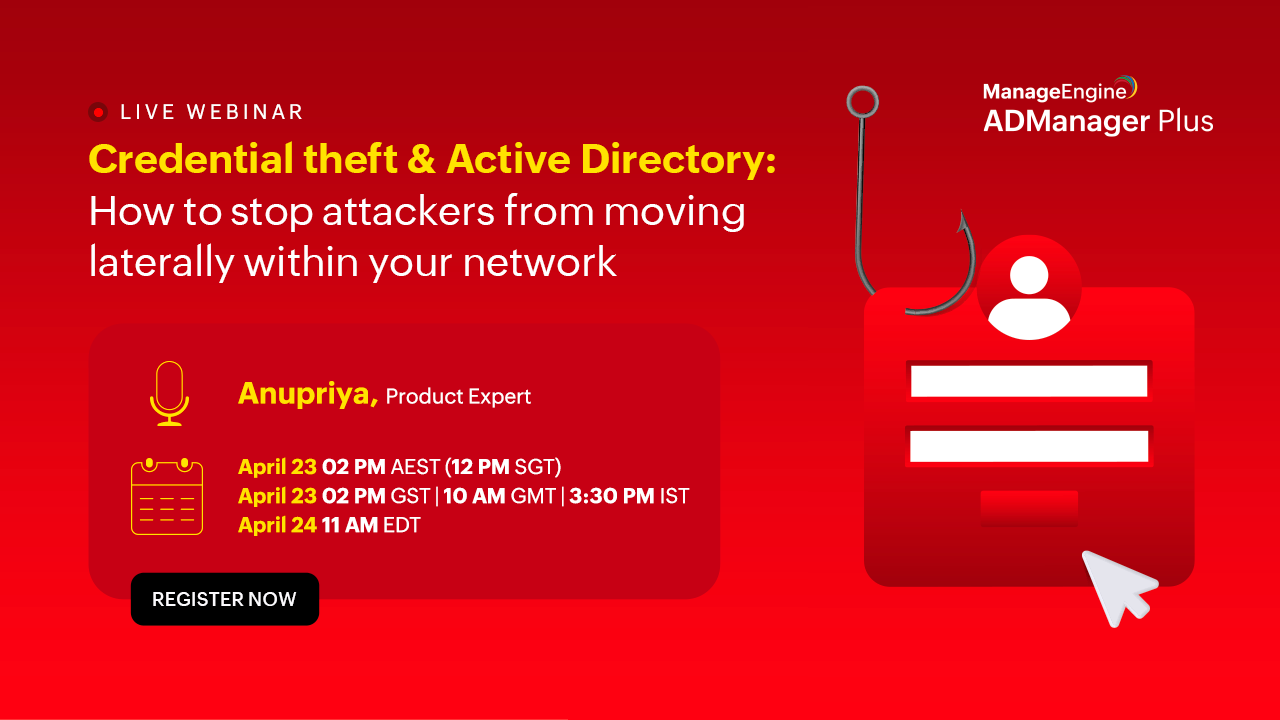 LIVE WEBINAR

Credential theft & Active Directory: How to stop attackers from moving laterally within your network

ManageEngine
ADManager Plus

Anupriya, Product Expert

April 23 02 PM AEST (12 PM SGT)
April 23 02 PM GST | 10 AM GMT | 3:30 PM IST
April 24 11 AM EDT

REGISTER NOW